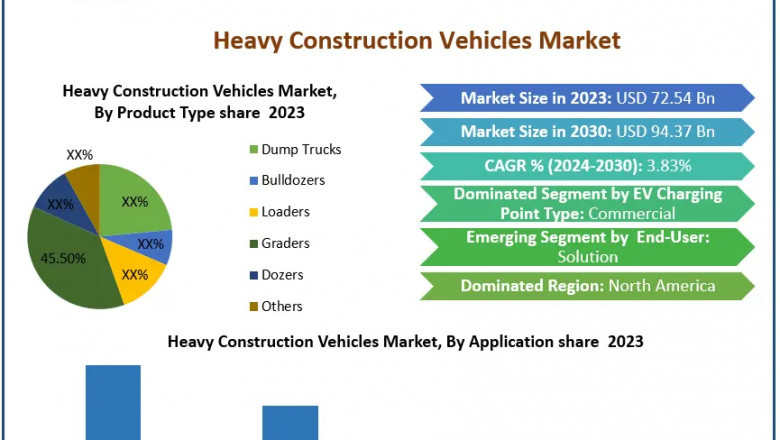 Heavy Construction Vehicles Market

Heavy Construction Vehicles Market, By Product Type share 2023

XX%
XX%
XX%
XX%
XX%
45.50%

Dump Trucks
Bulldozers
Loaders
Graders
Dozers
Others

Market Size in 2023: USD 72.54 Bn

Market Size in 2030: USD 94.37 Bn

CAGR % (2024-2030): 3.83%

Dominated Segment by EV Charging Point Type: Commercial

Emerging Segment by End-User: Solution

Dominated Region: North America

Heavy Construction Vehicles Market, By Application share 2023